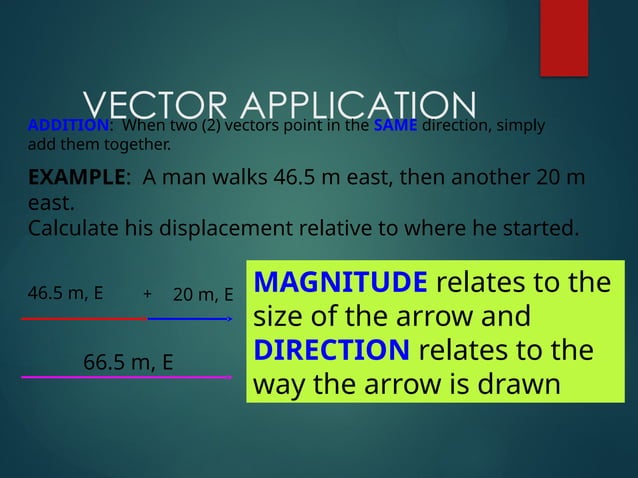 VECTOR APPLICATION

ADDITION: When two (2) vectors point in the SAME direction, simply add them together.

EXAMPLE: A man walks 46.5 m east, then another 20 m east.
Calculate his displacement relative to where he started.

46.5 m, E + 20 m, E

66.5 m, E

MAGNITUDE relates to the size of the arrow and DIRECTION relates to the way the arrow is drawn